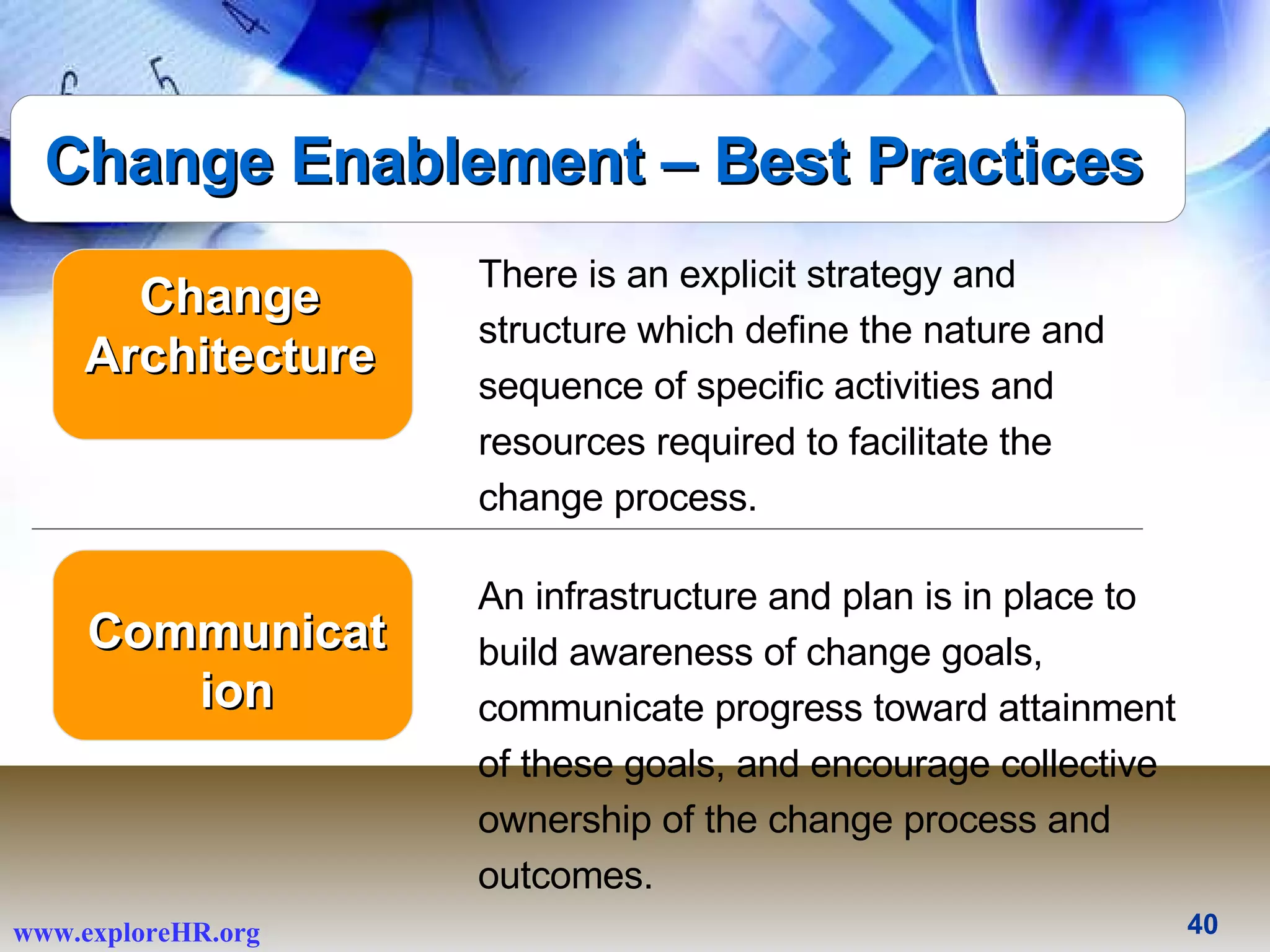 Change Enablement – Best Practices

Change Architecture

There is an explicit strategy and structure which define the nature and sequence of specific activities and resources required to facilitate the change process.

Communicat ion

An infrastructure and plan is in place to build awareness of change goals, communicate progress toward attainment of these goals, and encourage collective ownership of the change process and outcomes.

www.exploreHR.org

40